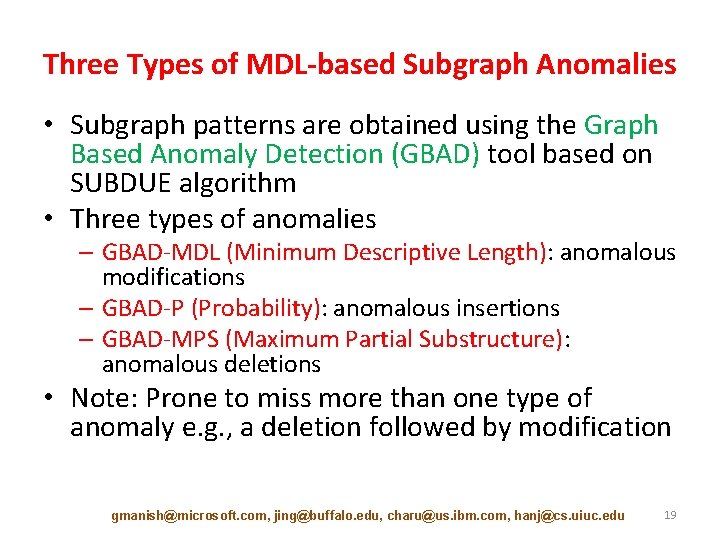 Three Types of MDL-based Subgraph Anomalies

• Subgraph patterns are obtained using the Graph Based Anomaly Detection (GBAD) tool based on SUBDUE algorithm

• Three types of anomalies
– GBAD-MDL (Minimum Descriptive Length): anomalous modifications
– GBAD-P (Probability): anomalous insertions
– GBAD-MPS (Maximum Partial Substructure): anomalous deletions

• Note: Prone to miss more than one type of anomaly e.g., a deletion followed by modification

gmanish@microsoft.com, jing@buffalo.edu, charu@us.ibm.com, hanj@cs.uiuc.edu 19